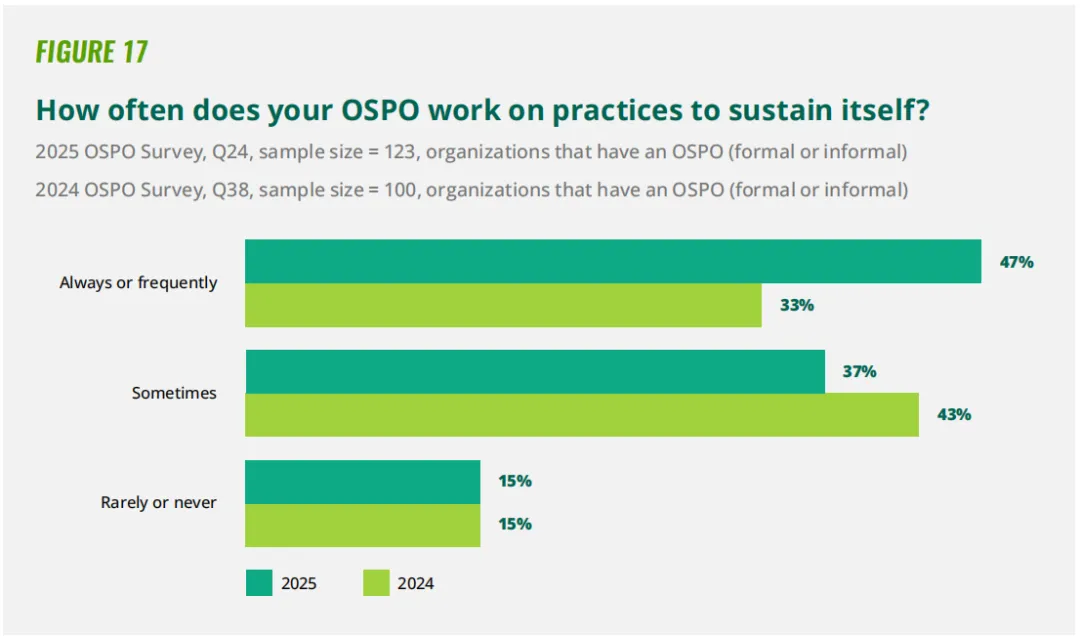 FIGURE 17

How often does your OSPO work on practices to sustain itself?

2025 OSPO Survey, Q24, sample size = 123, organizations that have an OSPO (formal or informal)

2024 OSPO Survey, Q38, sample size = 100, organizations that have an OSPO (formal or informal)

Always or frequently
47%
33%

Sometimes
37%
43%

Rarely or never
15%
15%

2025
2024